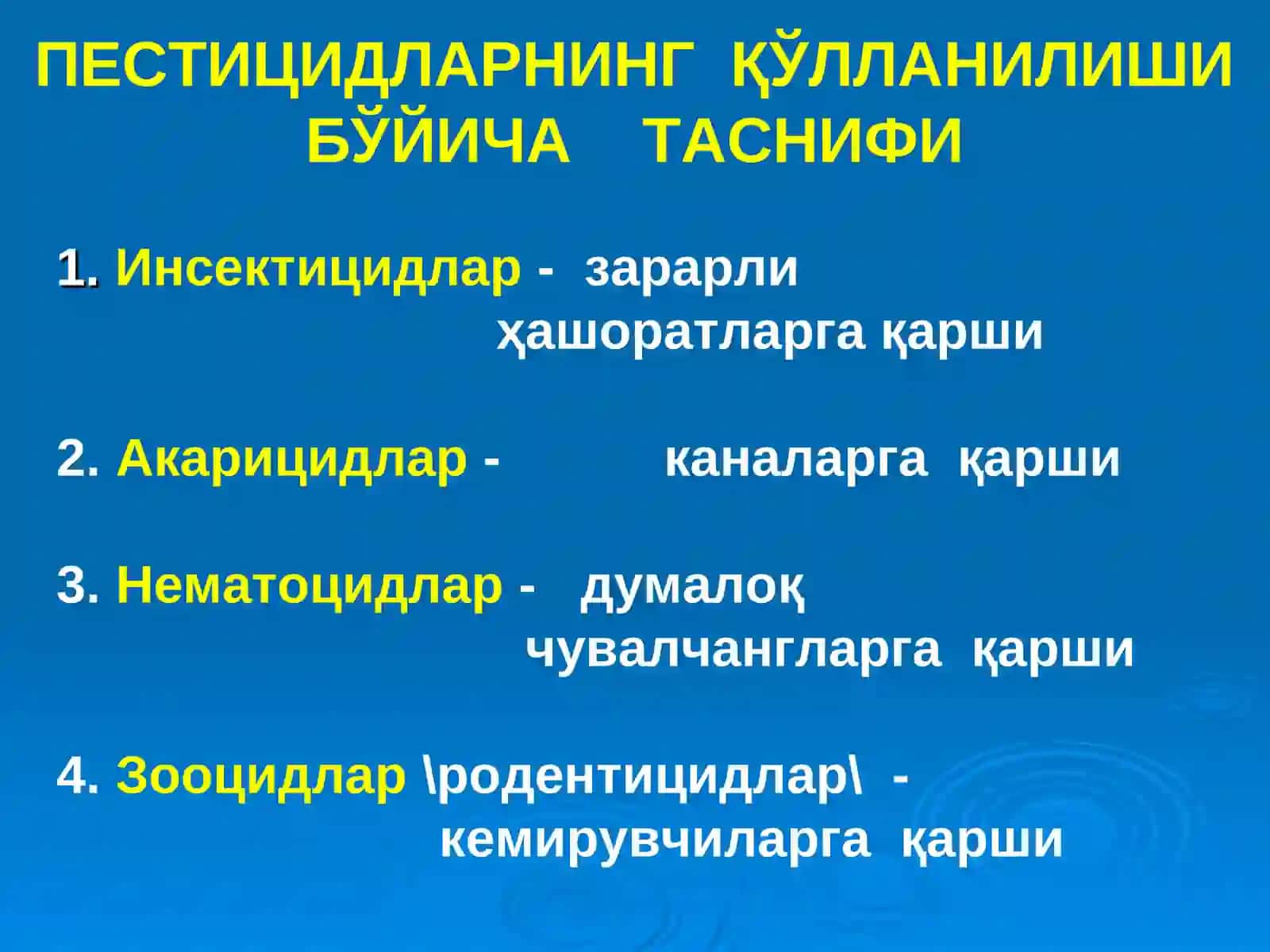 ПЕСТИЦИДЛАРНИНГ ҚЎЛЛАНИЛИШИ БЎЙИЧА ТАСНИФИ

1. Инсектицидлар - зарарли ҳашоратларга қарши

2. Акарицидлар - каналарга қарши

3. Нематоцидлар - думалоқ чувалчангларга қарши

4. Зооцидлар \родентицидлар\ - кемирувчиларга қарши